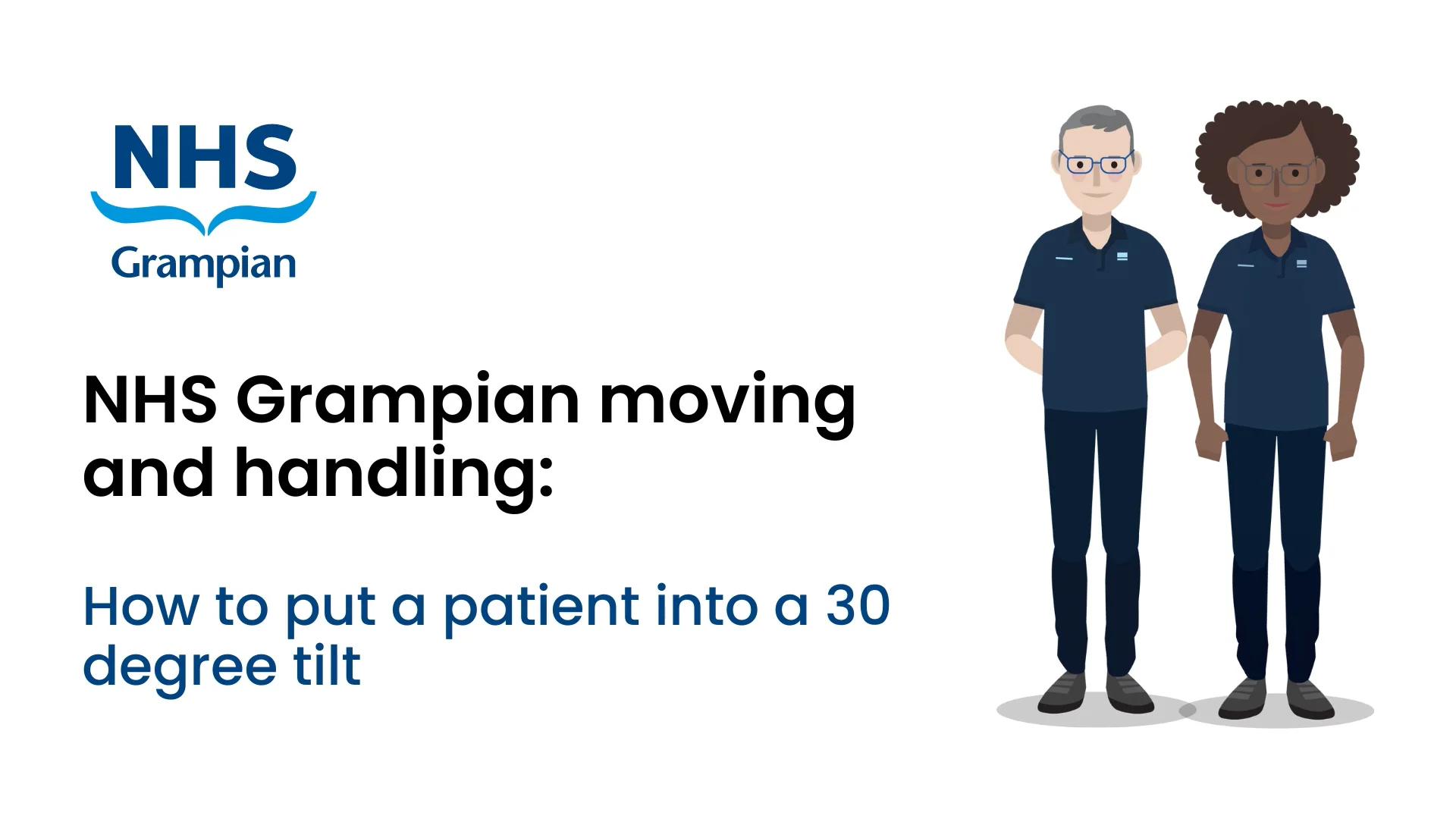 NHS
Grampian

NHS Grampian moving and handling:

How to put a patient into a 30 degree tilt